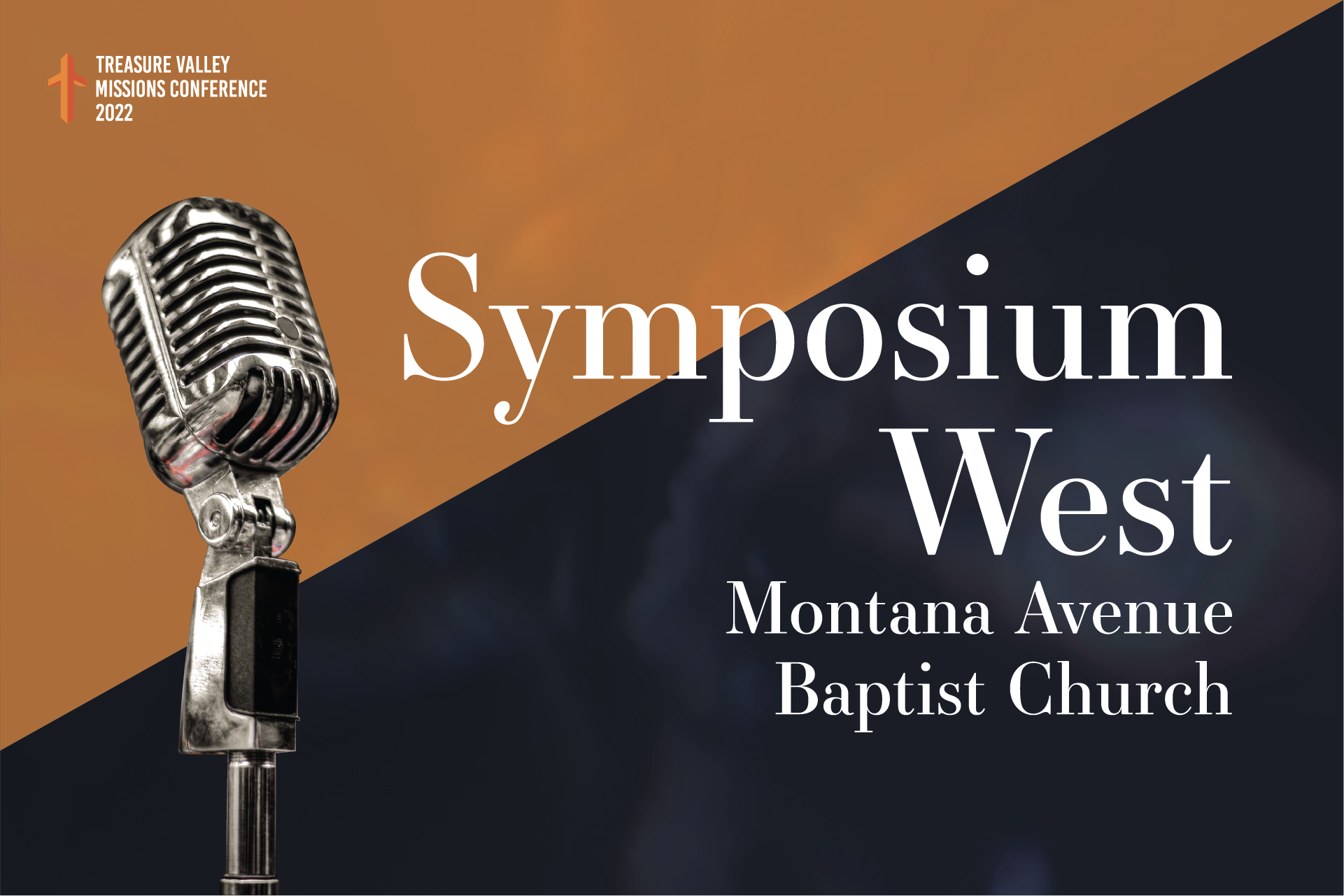 TREASURE VALLEY
MISSIONS CONFERENCE
2022

Symposium
West
Montana Avenue
Baptist Church